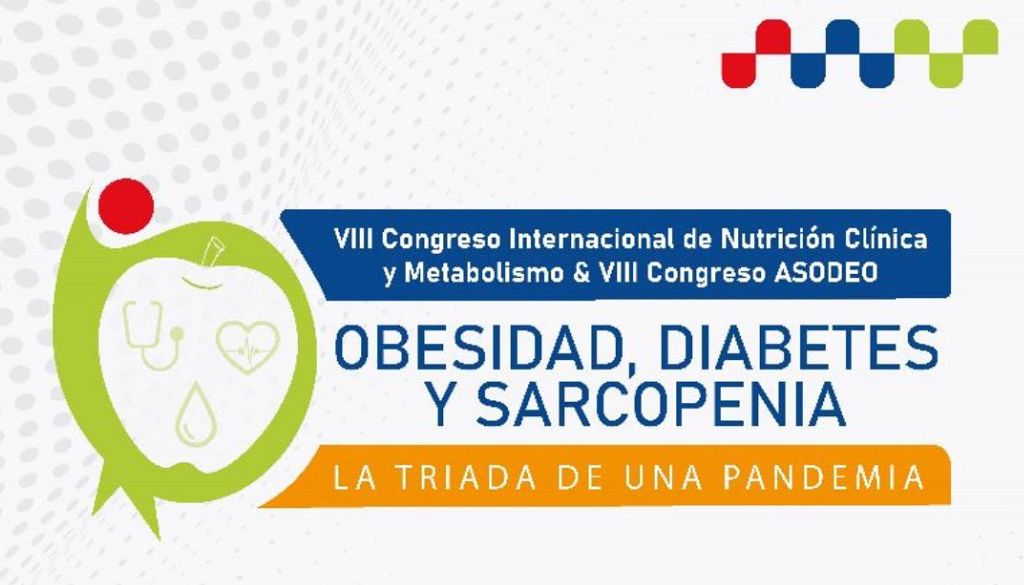 VIII Congreso Internacional de Nutrición Clínica y Metabolismo & VIII Congreso ASODEO

OBESIDAD, DIABETES Y SARCOPENIA

LA TRIADA DE UNA PANDEMIA